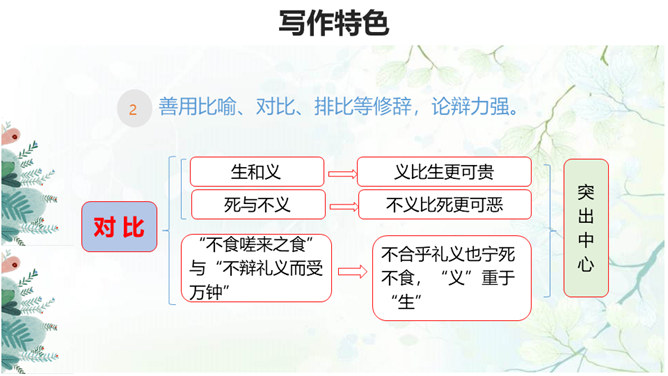 写作特色

2 善用比喻、对比、排比等修辞，论辩力强。

对比

生和义

义比生更可贵

死与不义

不义比死更可恶

“不食嗟来之食”与“不辩礼义而受万钟”

不合乎礼义也宁死不食，“义”重于“生”

突出中心